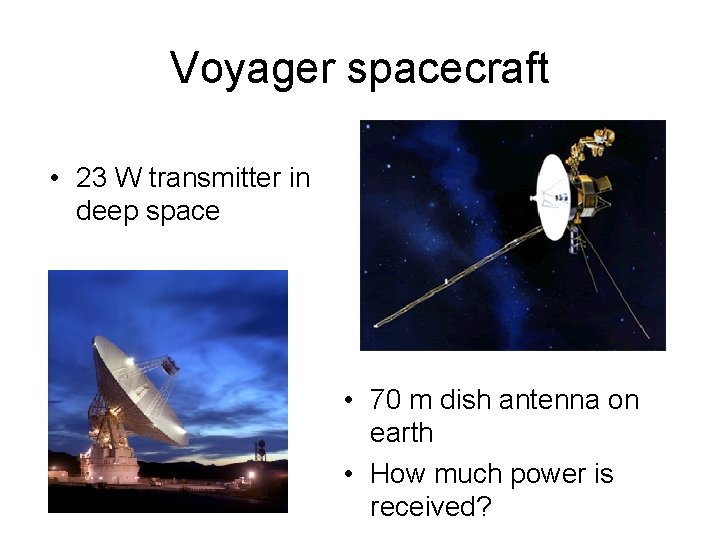 Voyager spacecraft

• 23 W transmitter in deep space

• 70 m dish antenna on earth

• How much power is received?